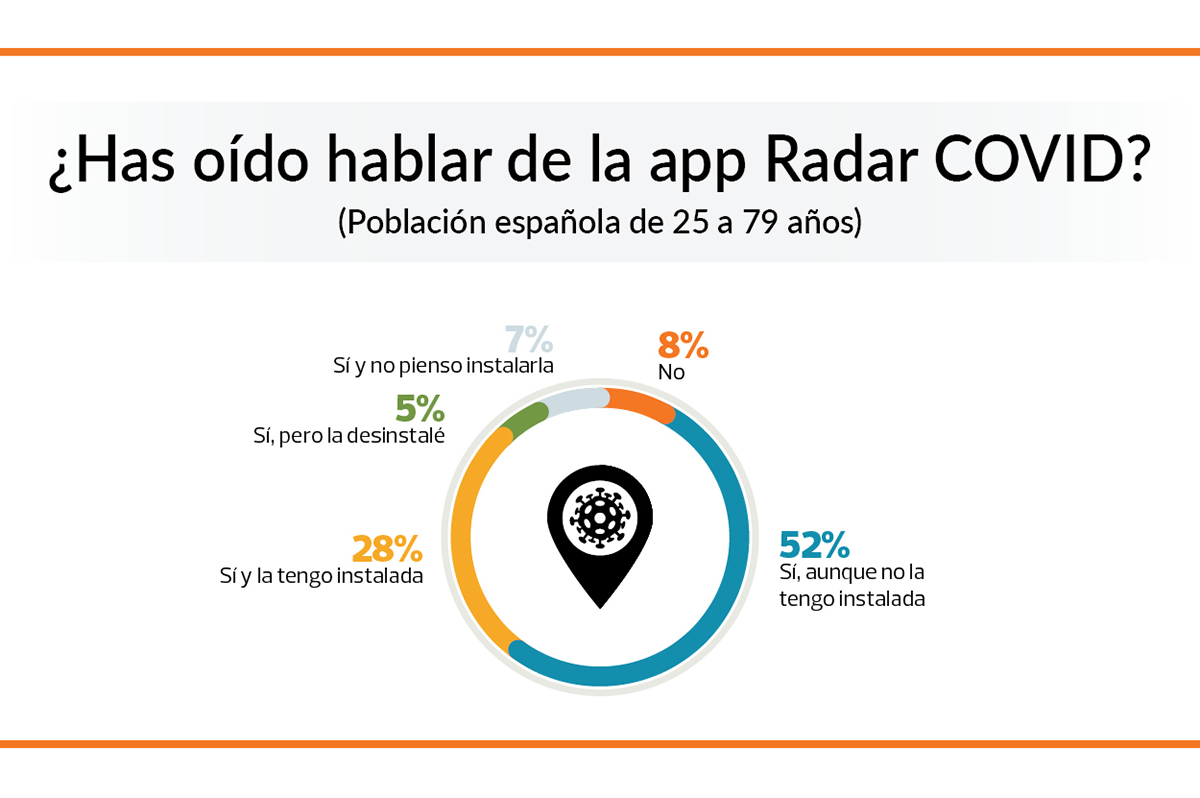 ¿Has oído hablar de la app Radar COVID?
(Población española de 25 a 79 años)

7%
Sí y no pienso instalarla

8%
No

5%
Sí, pero la desinstalé

28%
Sí y la tengo instalada

52%
Sí, aunque no la tengo instalada